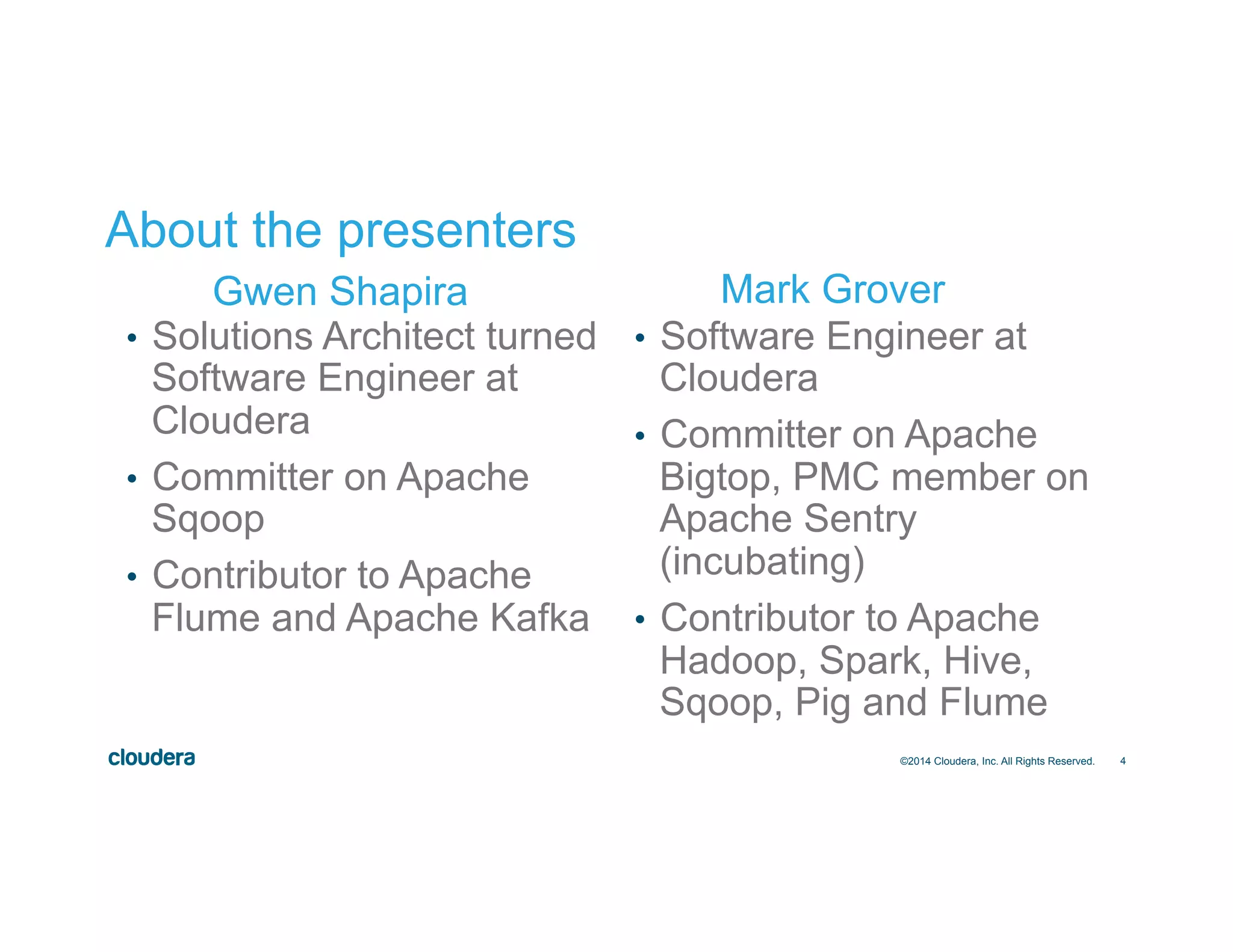 About the presenters

Gwen Shapira

• Solutions Architect turned Software Engineer at Cloudera
• Committer on Apache Sqoop
• Contributor to Apache Flume and Apache Kafka

Mark Grover

• Software Engineer at Cloudera
• Committer on Apache Bigtop, PMC member on Apache Sentry (incubating)
• Contributor to Apache Hadoop, Spark, Hive, Sqoop, Pig and Flume

cloudera

©2014 Cloudera, Inc. All Rights Reserved. 4